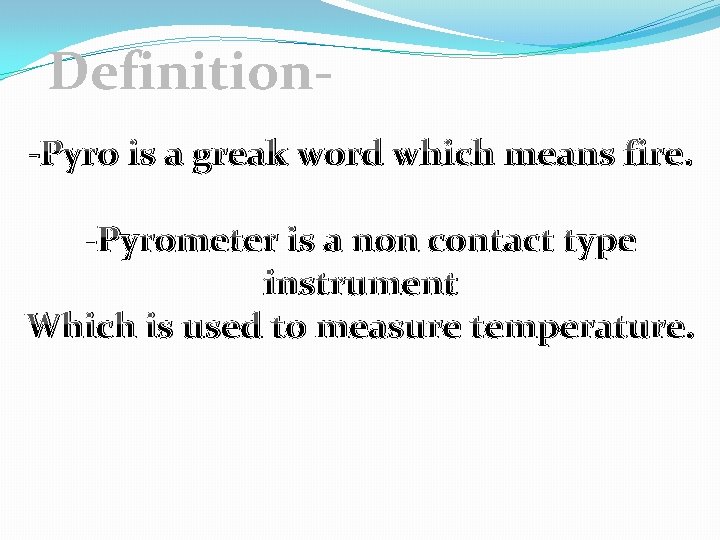 Definition-

-Pyro is a greak word which means fire.

-Pyrometer is a non contact type instrument
Which is used to measure temperature.